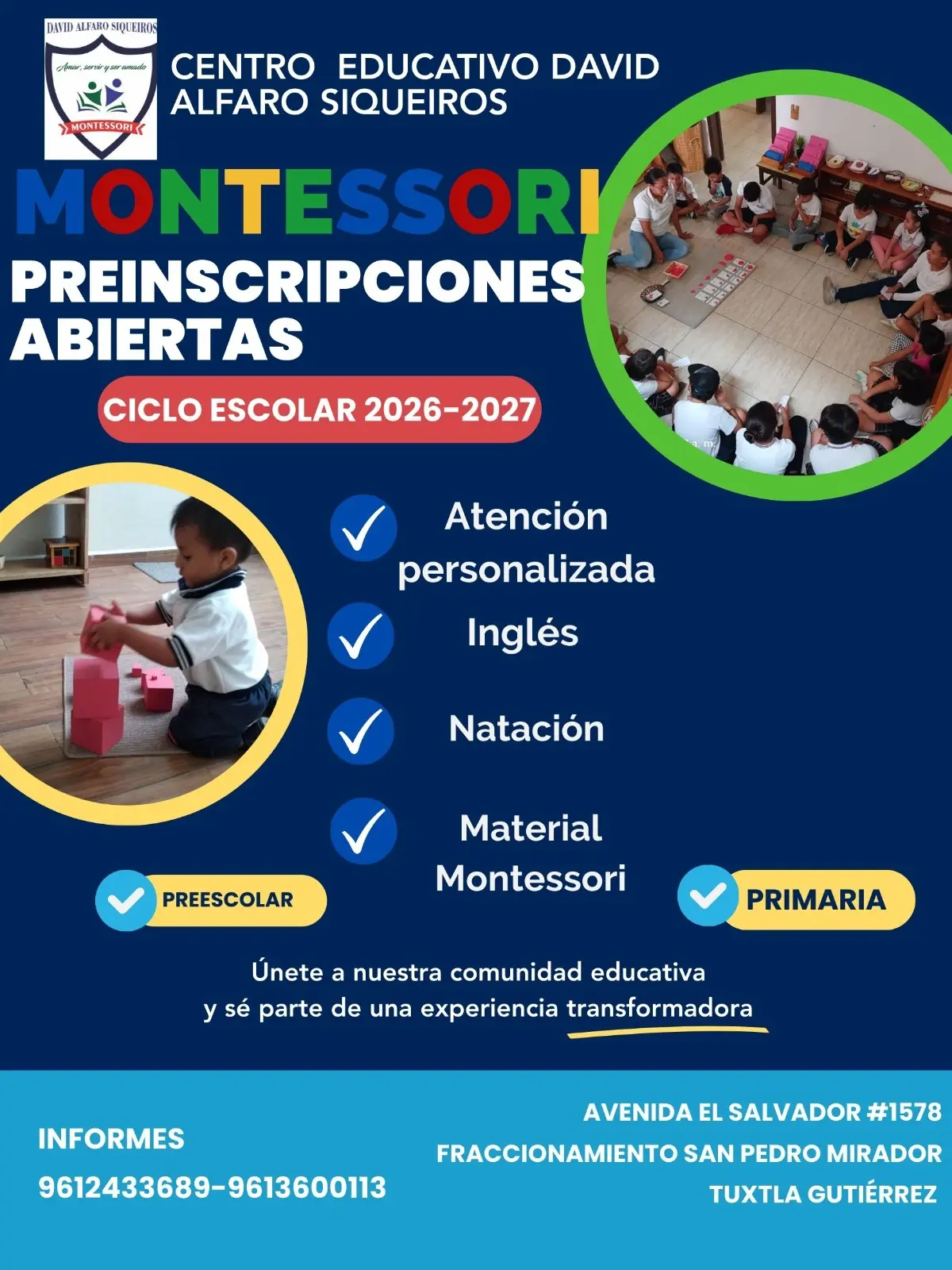 DAVID ALFARO SIQUEIROS
Amar, servir y ser amado
MONTESSORI

CENTRO EDUCATIVO DAVID ALFARO SIQUEIROS

MONTESSORI

PREINSCRIPCIONES ABIERTAS

CICLO ESCOLAR 2026-2027

Atención personalizada

Inglés

Natación

Material Montessori

PREESCOLAR

PRIMARIA

Únete a nuestra comunidad educativa y sé parte de una experiencia transformadora

INFORMES
9612433689-9613600113

AVENIDA EL SALVADOR #1578
FRACCIONAMIENTO SAN PEDRO MIRADOR
TUXTLA GUTIÉRREZ